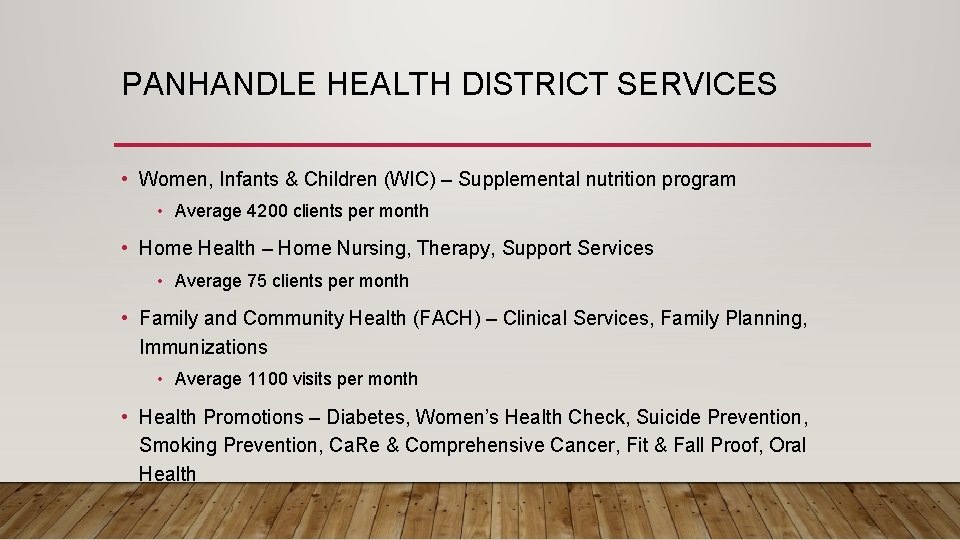 PANHANDLE HEALTH DISTRICT SERVICES

• Women, Infants & Children (WIC) – Supplemental nutrition program

• Average 4200 clients per month

• Home Health – Home Nursing, Therapy, Support Services

• Average 75 clients per month

• Family and Community Health (FACH) – Clinical Services, Family Planning, Immunizations

• Average 1100 visits per month

• Health Promotions – Diabetes, Women's Health Check, Suicide Prevention, Smoking Prevention, CaRe & Comprehensive Cancer, Fit & Fall Proof, Oral Health